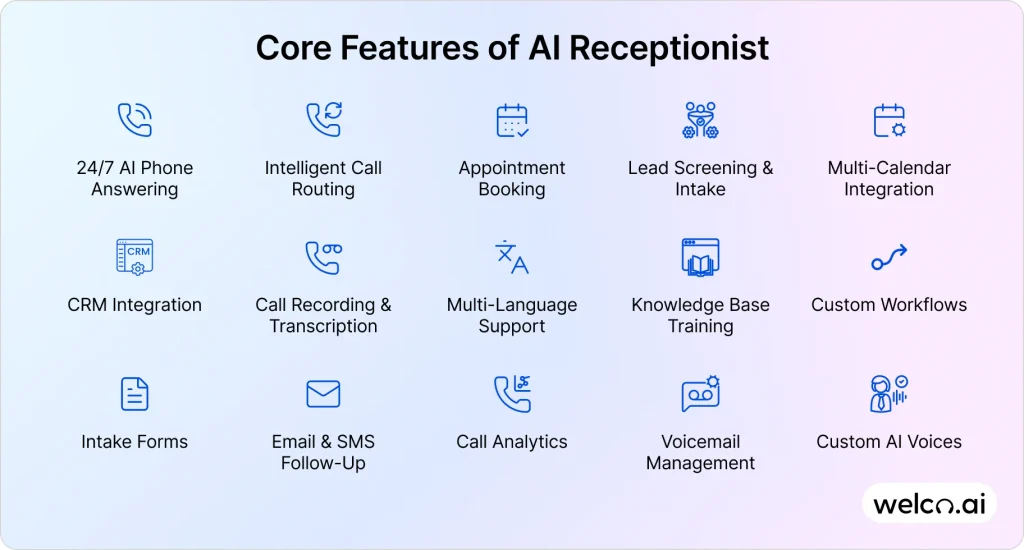 Core Features of AI Receptionist

24/7 AI Phone Answering

Intelligent Call Routing

Appointment Booking

Lead Screening & Intake

Multi-Calendar Integration

CRM

CRM Integration

Call Recording & Transcription

Multi-Language Support

Knowledge Base Training

Custom Workflows

Intake Forms

Email & SMS Follow-Up

Call Analytics

Voicemail Management

Custom AI Voices

welco.ai